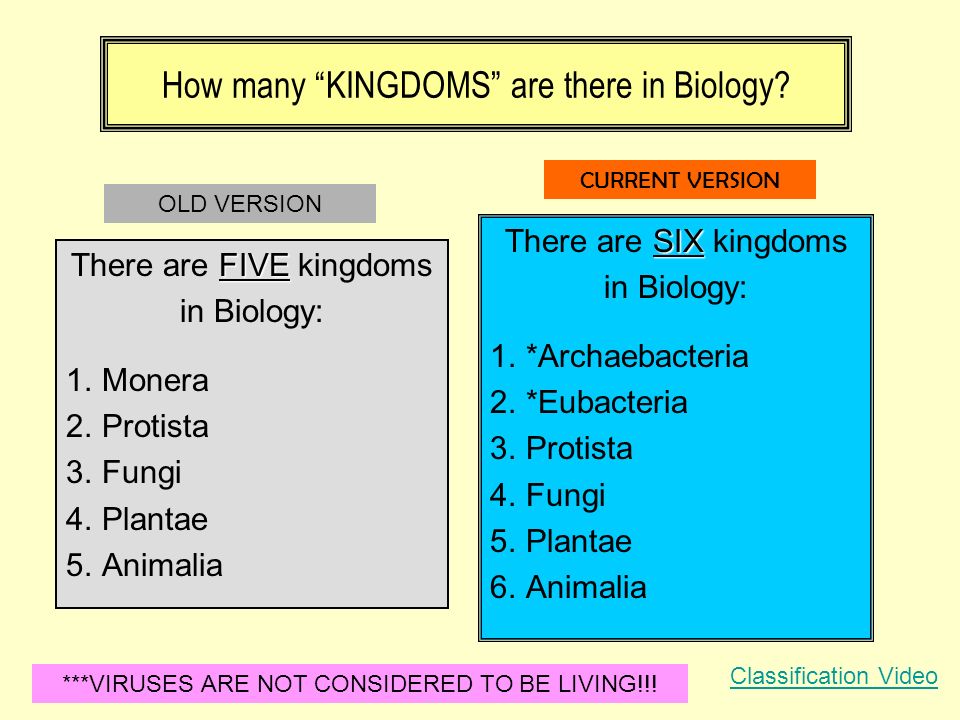 How many “KINGDOMS” are there in Biology?

OLD VERSION

There are FIVE kingdoms in Biology:

1. Monera
2. Protista
3. Fungi
4. Plantae
5. Animalia

CURRENT VERSION

There are SIX kingdoms in Biology:

1. *Archaebacteria
2. *Eubacteria
3. Protista
4. Fungi
5. Plantae
6. Animalia

***VIRUSES ARE NOT CONSIDERED TO BE LIVING!!!

Classification Video